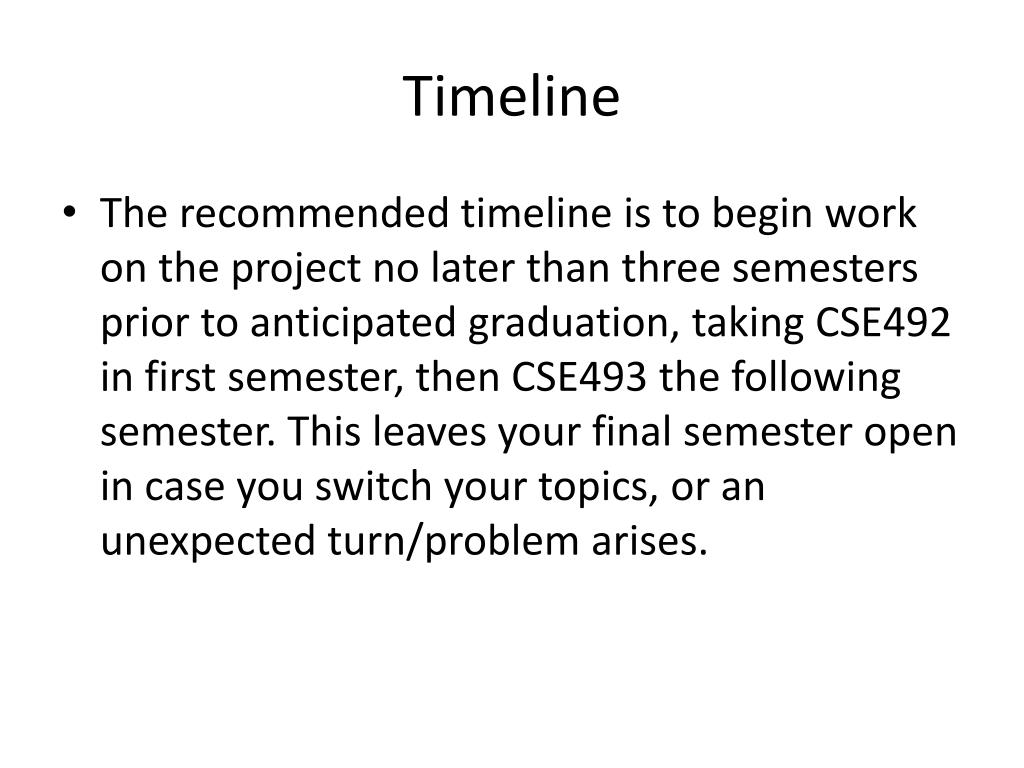 Timeline

• The recommended timeline is to begin work on the project no later than three semesters prior to anticipated graduation, taking CSE492 in first semester, then CSE493 the following semester. This leaves your final semester open in case you switch your topics, or an unexpected turn/problem arises.